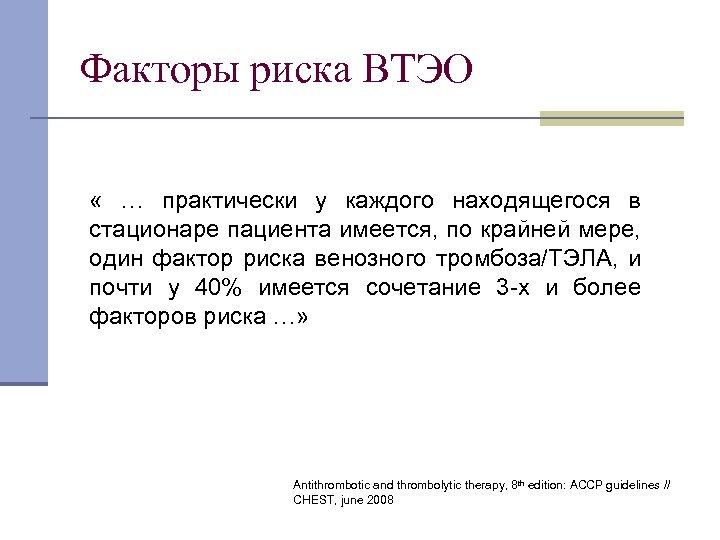 Факторы риска ВТЭО

« … практически у каждого находящегося в стационаре пациента имеется, по крайней мере, один фактор риска венозного тромбоза/ТЭЛА, и почти у 40% имеется сочетание 3-х и более факторов риска …»

Antithrombotic and thrombolytic therapy, 8$^{th}$ edition: ACCP guidelines // CHEST, june 2008